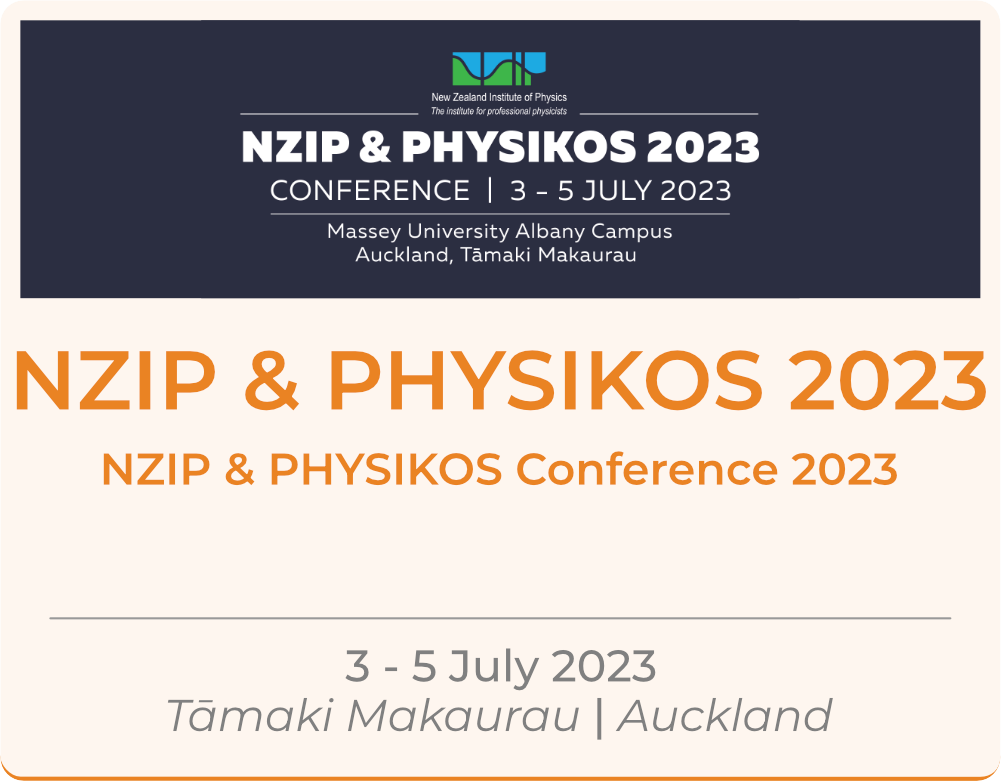 New Zealand Institute of Physics
The institute for professional physicists

NZIP & PHYSIKOS 2023
CONFERENCE | 3 – 5 JULY 2023
Massey University Albany Campus
Auckland, Tāmaki Makaurau

NZIP & PHYSIKOS 2023

NZIP & PHYSIKOS Conference 2023

3 - 5 July 2023
Tāmaki Makaurau | Auckland